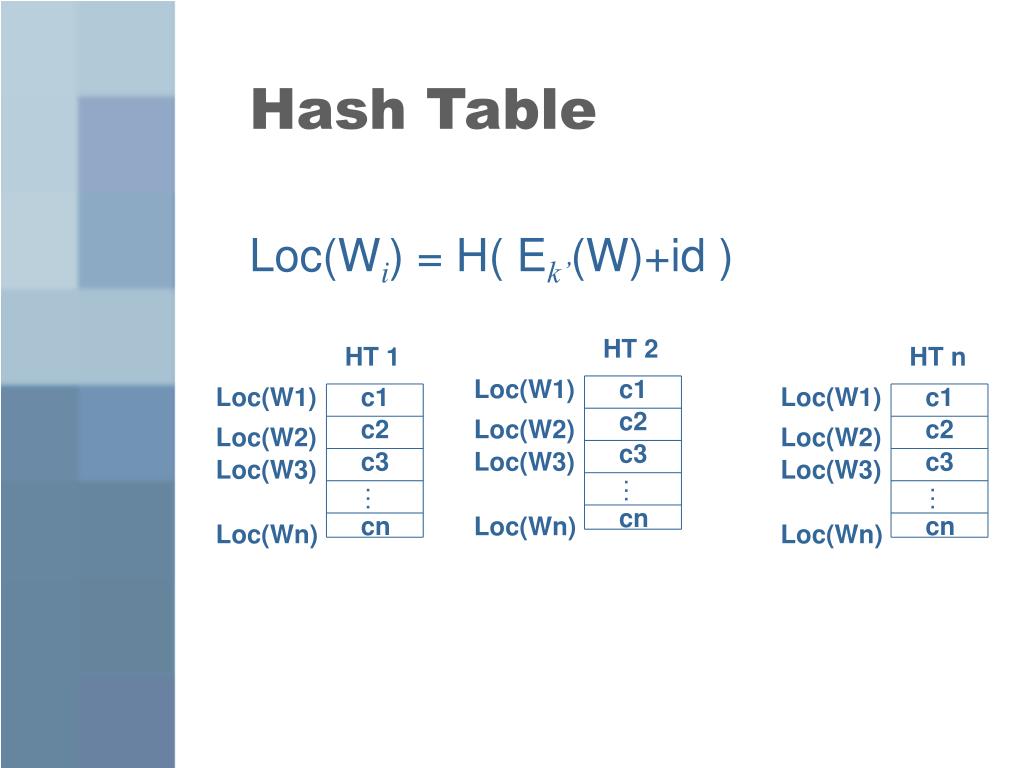 Hash Table

$Loc(W_i) = H( E_{k'}(W)+id )$

HT 1

| Loc(W1) | c1 |
|---|---|
| Loc(W2) | c2 |
| Loc(W3) | c3 |
| | ⋮ |
| Loc(Wn) | cn |

HT 2

| Loc(W1) | c1 |
|---|---|
| Loc(W2) | c2 |
| Loc(W3) | c3 |
| | ⋮ |
| Loc(Wn) | cn |

HT n

| Loc(W1) | c1 |
|---|---|
| Loc(W2) | c2 |
| Loc(W3) | c3 |
| | ⋮ |
| Loc(Wn) | cn |